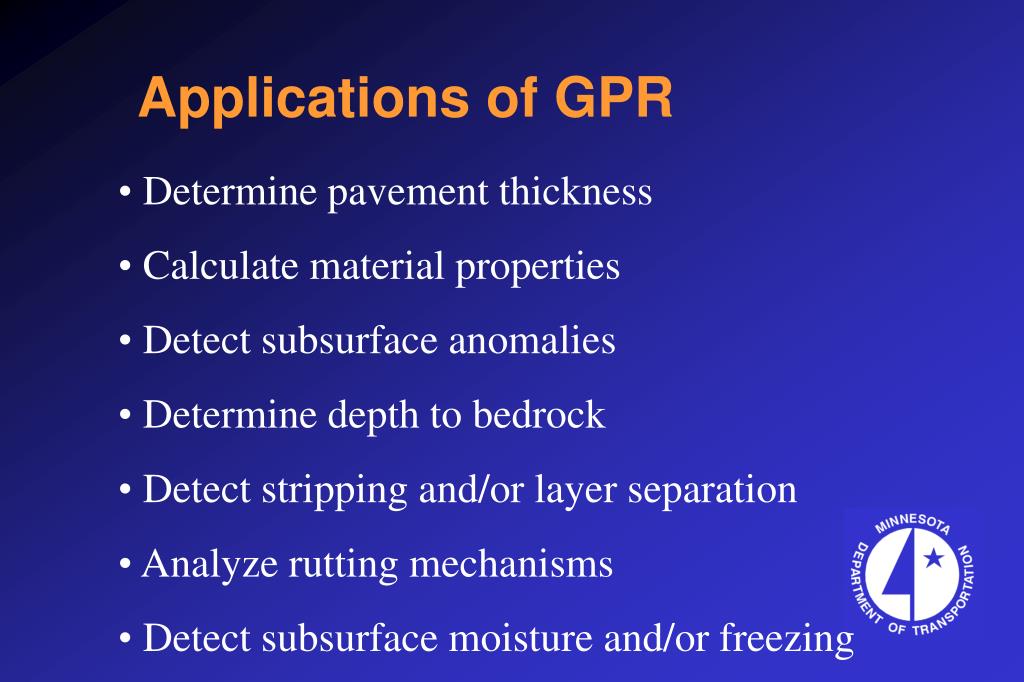 Applications of GPR

• Determine pavement thickness

• Calculate material properties

• Detect subsurface anomalies

• Determine depth to bedrock

• Detect stripping and/or layer separation

• Analyze rutting mechanisms

• Detect subsurface moisture and/or freezing

MINNESOTA DEPARTMENT OF TRANSPORTATION